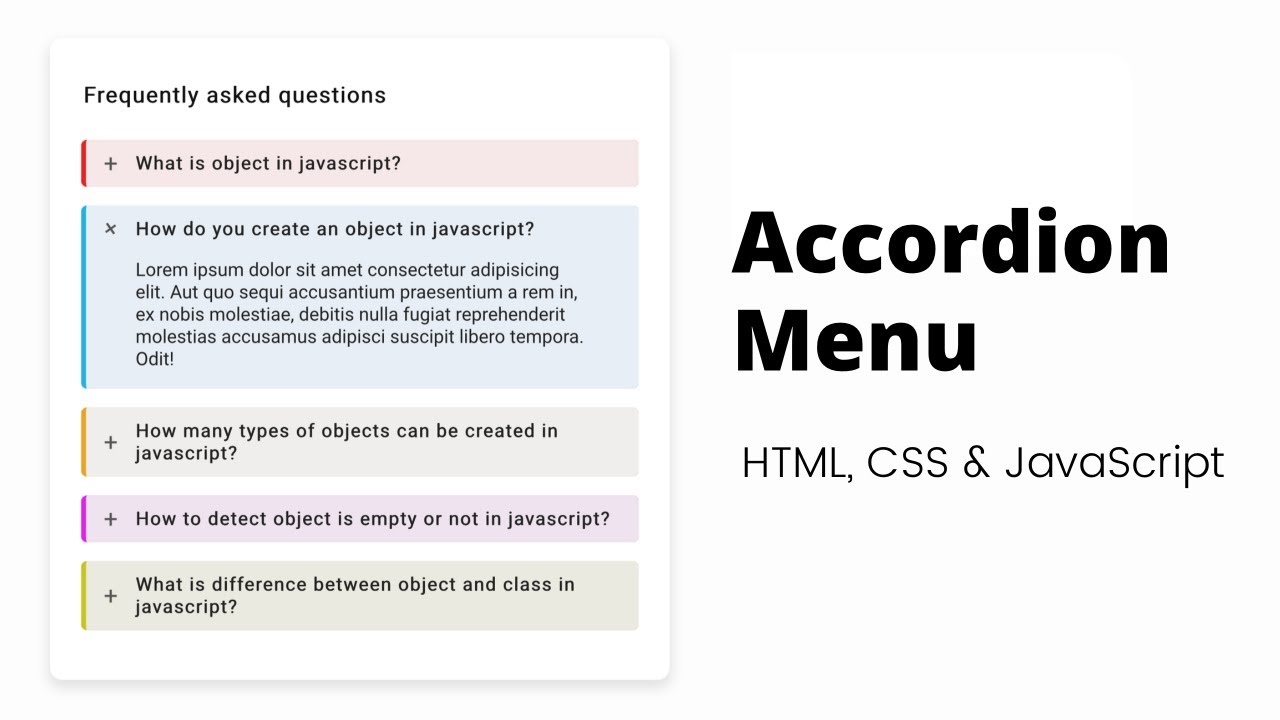 Frequently asked questions

+ What is object in javascript?

× How do you create an object in javascript?

Lorem ipsum dolor sit amet consectetur adipisicing elit. Aut quo sequi accusantium praesentium a rem in, ex nobis molestiae, debitis nulla fugiat reprehenderit molestias accusamus adipisci suscipit libero tempora. Odit!

+ How many types of objects can be created in javascript?

+ How to detect object is empty or not in javascript?

+ What is difference between object and class in javascript?

Accordion Menu

HTML, CSS & JavaScript